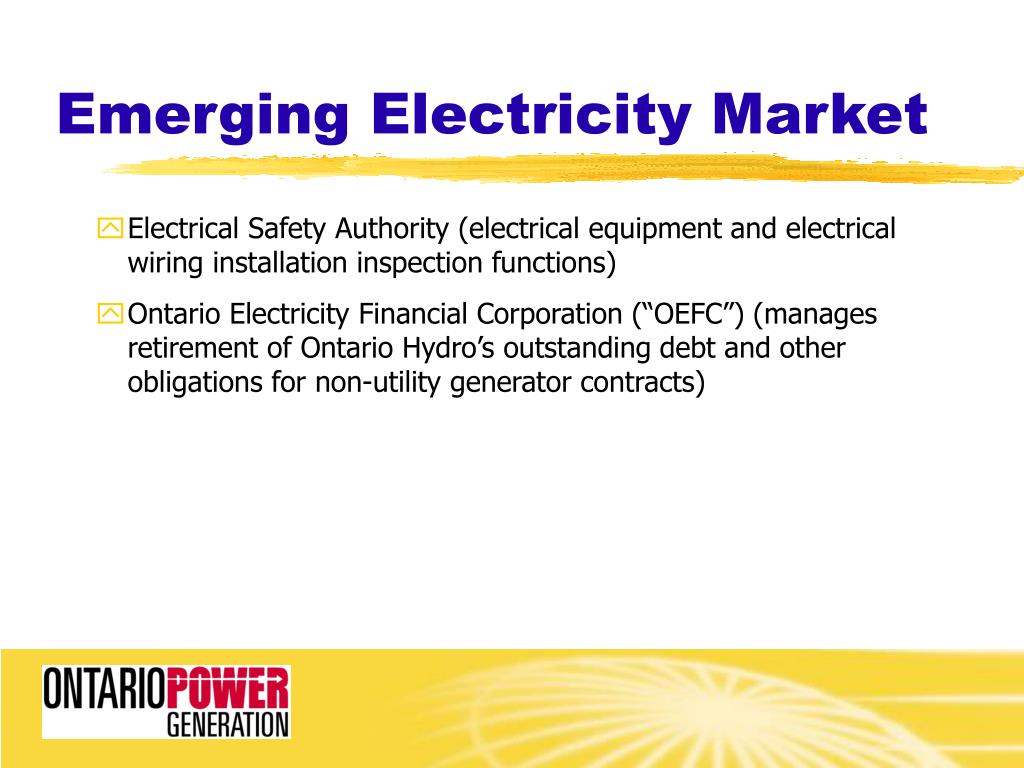 Emerging Electricity Market

Electrical Safety Authority (electrical equipment and electrical wiring installation inspection functions)

Ontario Electricity Financial Corporation (“OEFC”) (manages retirement of Ontario Hydro’s outstanding debt and other obligations for non-utility generator contracts)

ONTARIOPOWER GENERATION